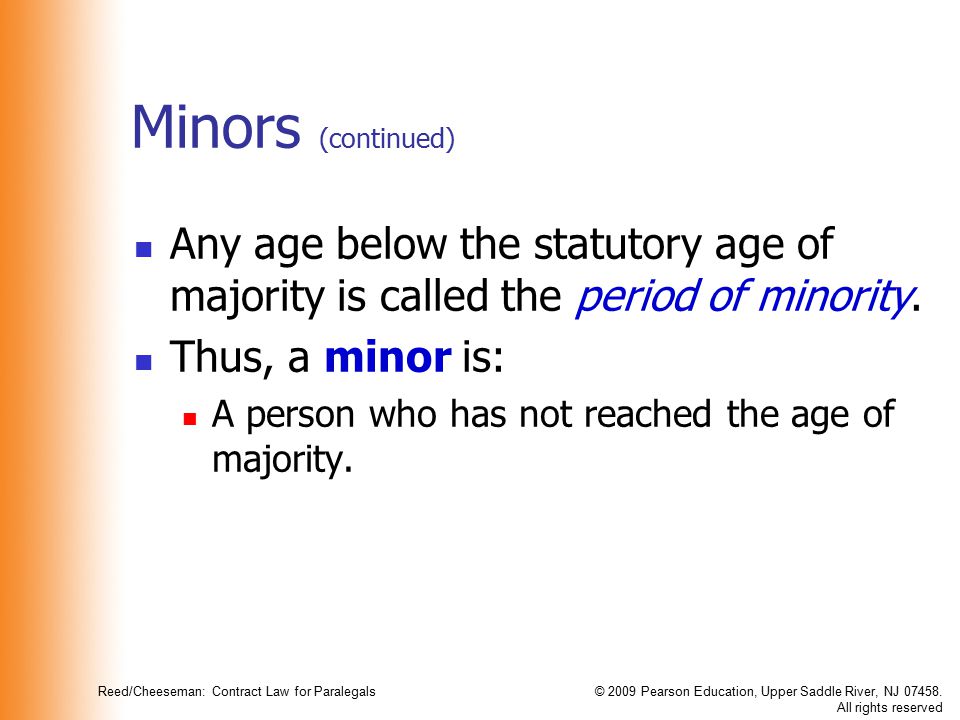 Minors (continued)

Any age below the statutory age of majority is called the period of minority.

Thus, a minor is:

A person who has not reached the age of majority.

Reed/Cheeseman: Contract Law for Paralegals

© 2009 Pearson Education, Upper Saddle River, NJ 07458. All rights reserved